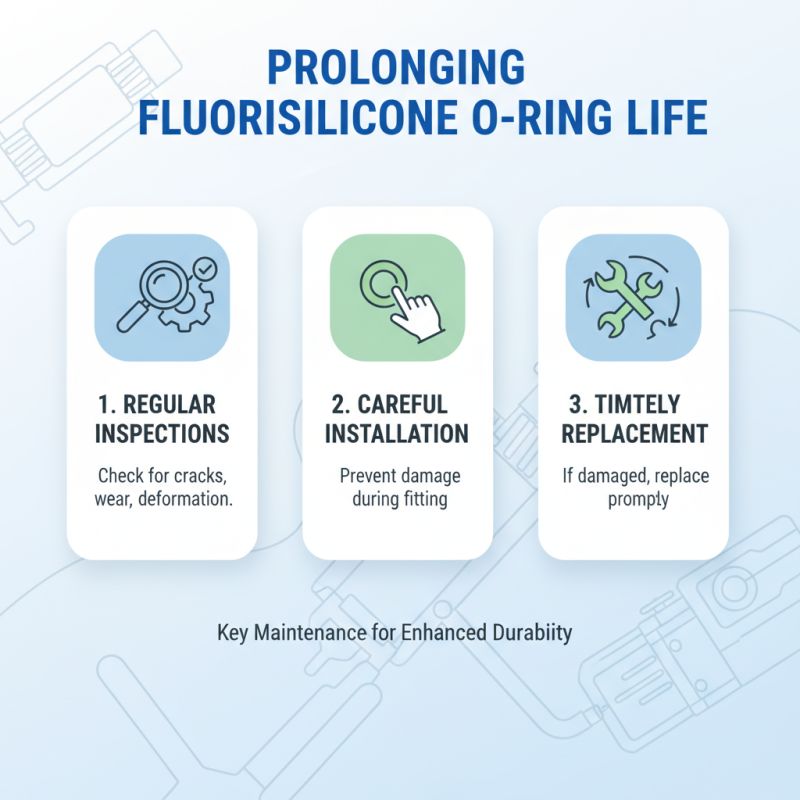 PROLONGING FLUORISILICONE O-RING LIFE

1. REGULAR INSPECTIONS

Check for cracks, wear, deformation.

2. CAREFUL INSTALLATION

Prevent damage during fitting

3. TIMTELY REPLACEMENT

If damaged, replace promply

Key Maintenance for Enhanced Durabiity